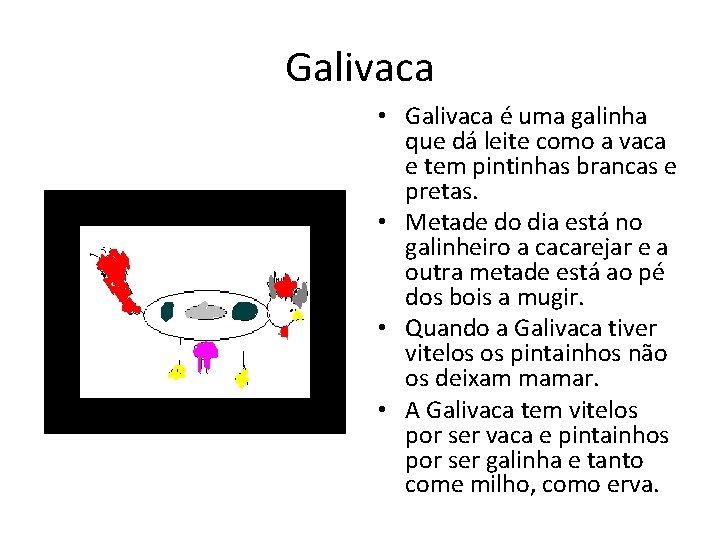 Galivaca

• Galivaca é uma galinha que dá leite como a vaca e tem pintinhas brancas e pretas.
• Metade do dia está no galinheiro a cacarejar e a outra metade está ao pé dos bois a mugir.
• Quando a Galivaca tiver vitelos os pintainhos não os deixam mamar.
• A Galivaca tem vitelos por ser vaca e pintainhos por ser galinha e tanto come milho, como erva.